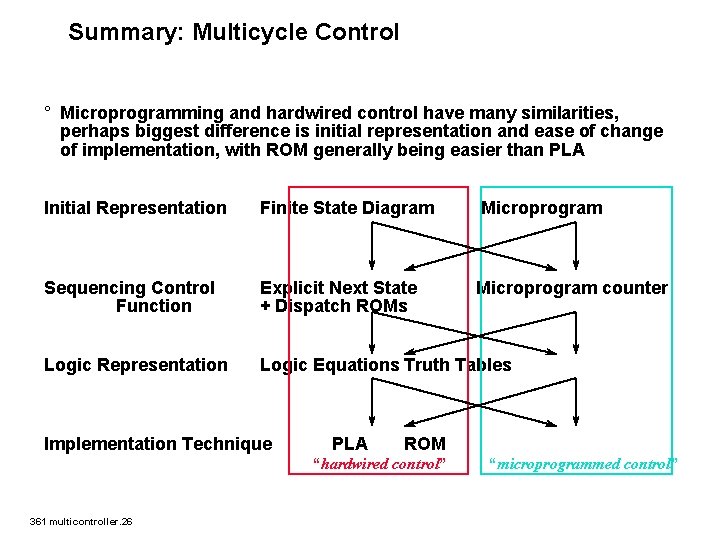 Summary: Multicycle Control

° Microprogramming and hardwired control have many similarities, perhaps biggest difference is initial representation and ease of change of implementation, with ROM generally being easier than PLA

Initial Representation Finite State Diagram Microprogram

Sequencing Control Function Explicit Next State + Dispatch ROMs Microprogram counter

Logic Representation Logic Equations Truth Tables

Implementation Technique PLA ROM

"hardwired control" "microprogrammed control"

361 multicontroller.26